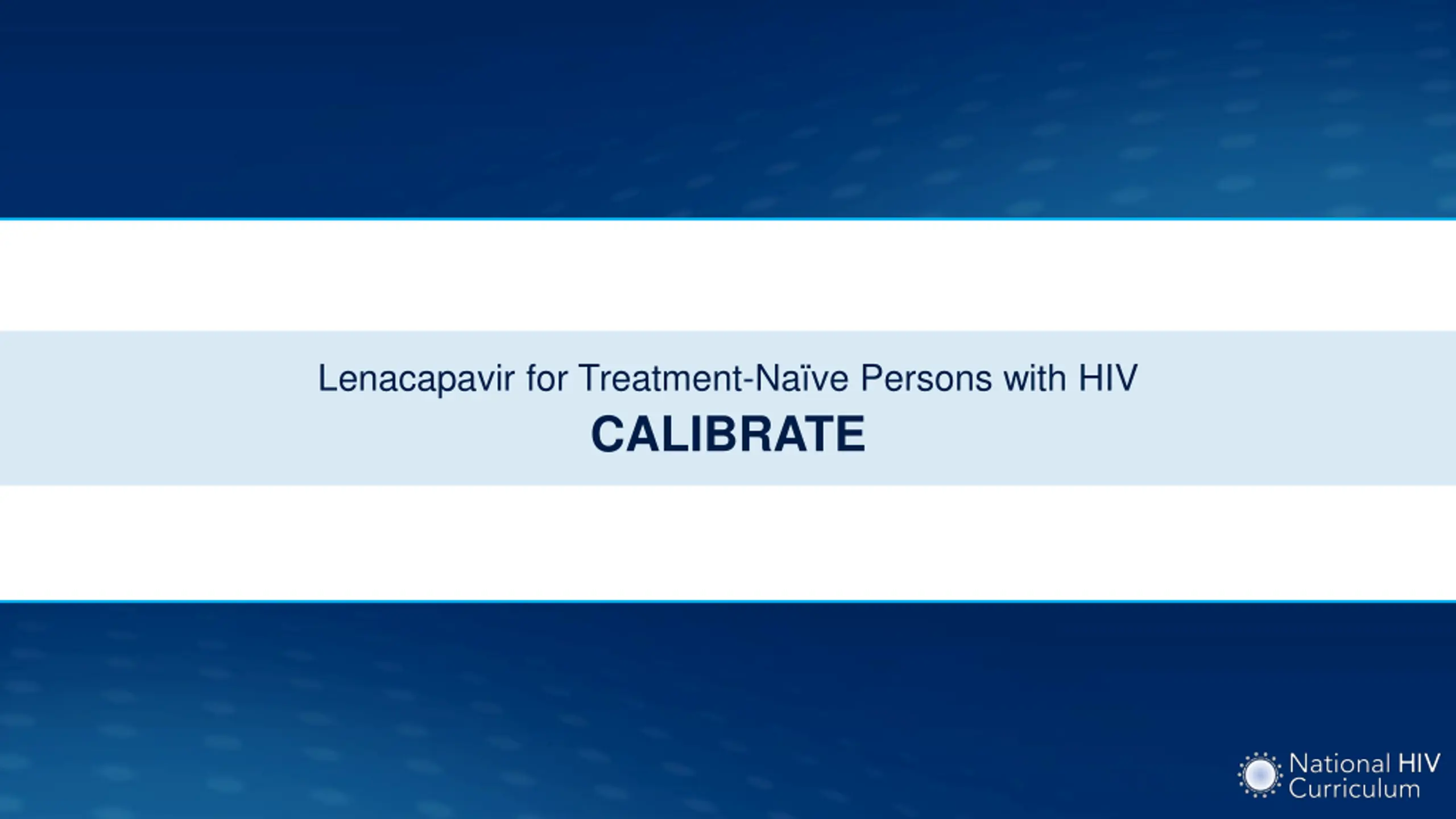 Lenacapavir for Treatment-Naïve Persons with HIV

CALIBRATE

National HIV Curriculum